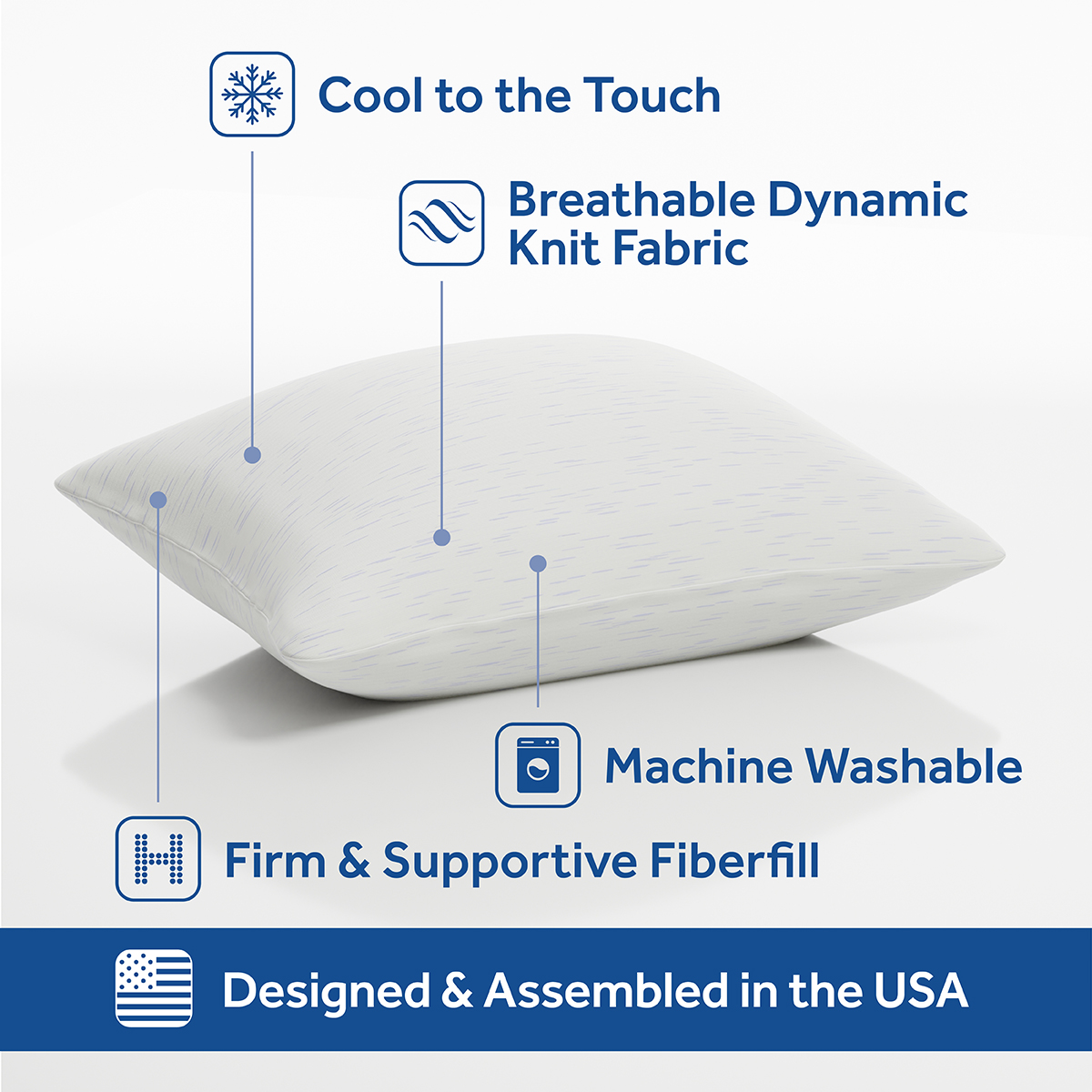 Cool to the Touch

Breathable Dynamic Knit Fabric

Machine Washable

Firm & Supportive Fiberfill

Designed & Assembled in the USA